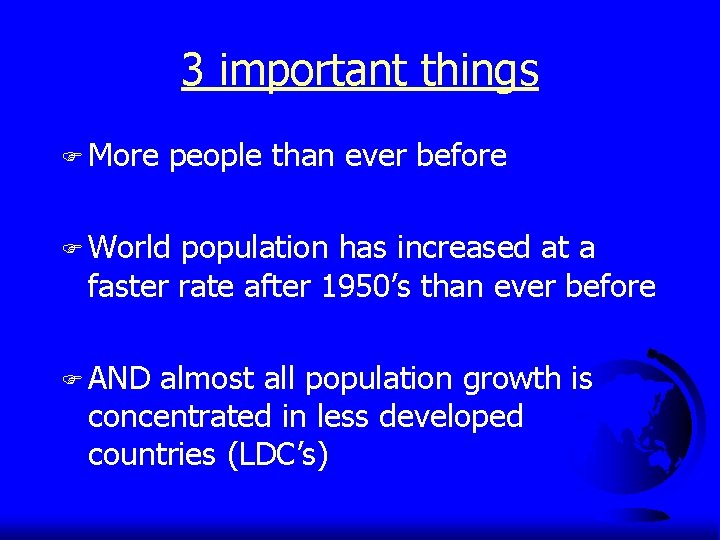 3 important things

More people than ever before

World population has increased at a faster rate after 1950’s than ever before

AND almost all population growth is concentrated in less developed countries (LDC’s)